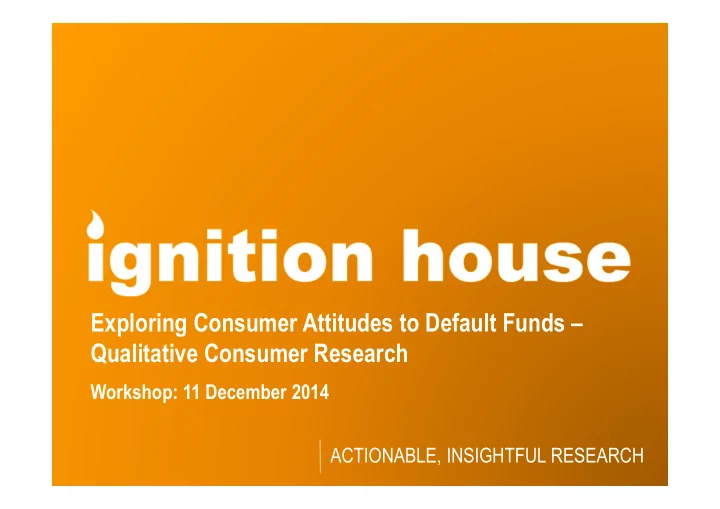 ignition house

Exploring Consumer Attitudes to Default Funds – Qualitative Consumer Research

Workshop: 11 December 2014

ACTIONABLE, INSIGHTFUL RESEARCH